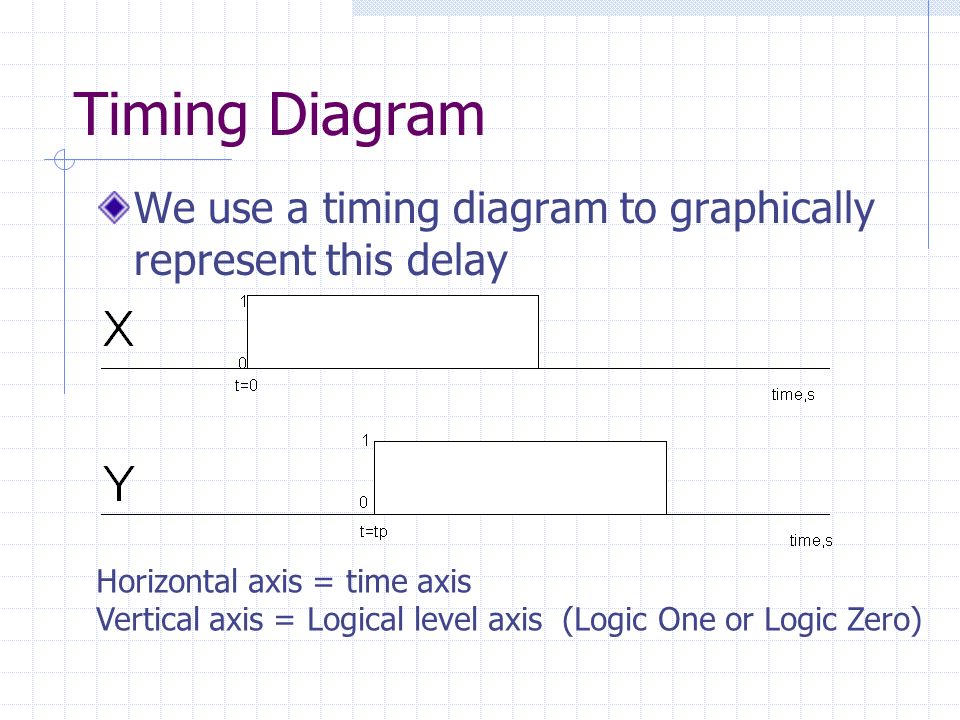 Timing Diagram

We use a timing diagram to graphically represent this delay

X

1

0

t=0

time,s

Y

1

0

t=tp

time,s

Horizontal axis = time axis
Vertical axis = Logical level axis (Logic One or Logic Zero)